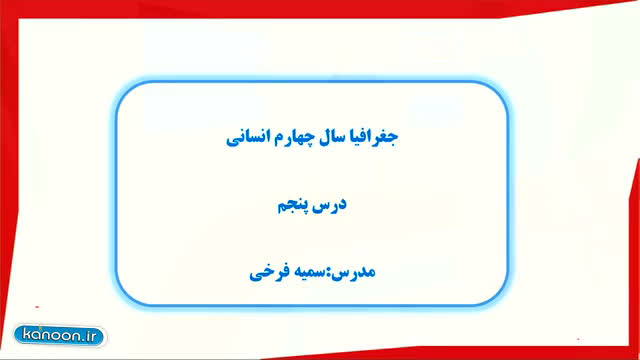 جغرافیا سال چهارم انسانی

درس پنجم

مدرس:سمیه فرخی

kanoon.ir